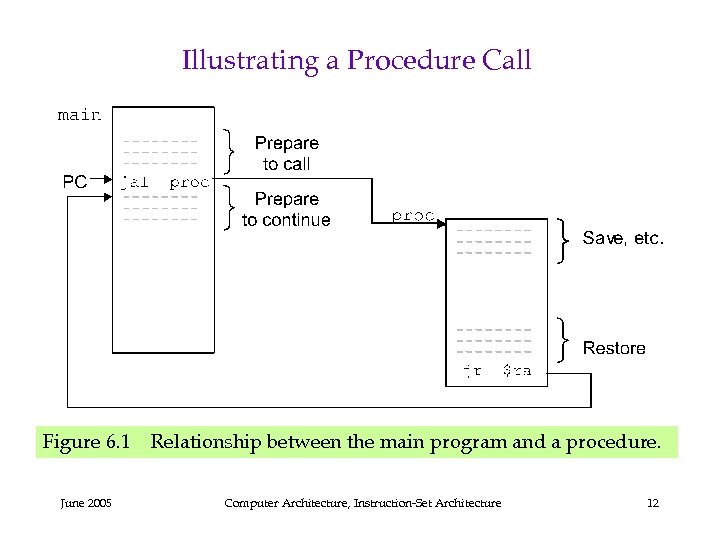 Illustrating a Procedure Call

main

PC

jal proc

Prepare to call

Prepare to continue

proc

Save, etc.

Restore

jr $ra

Figure 6.1 Relationship between the main program and a procedure.

June 2005

Computer Architecture, Instruction-Set Architecture

12